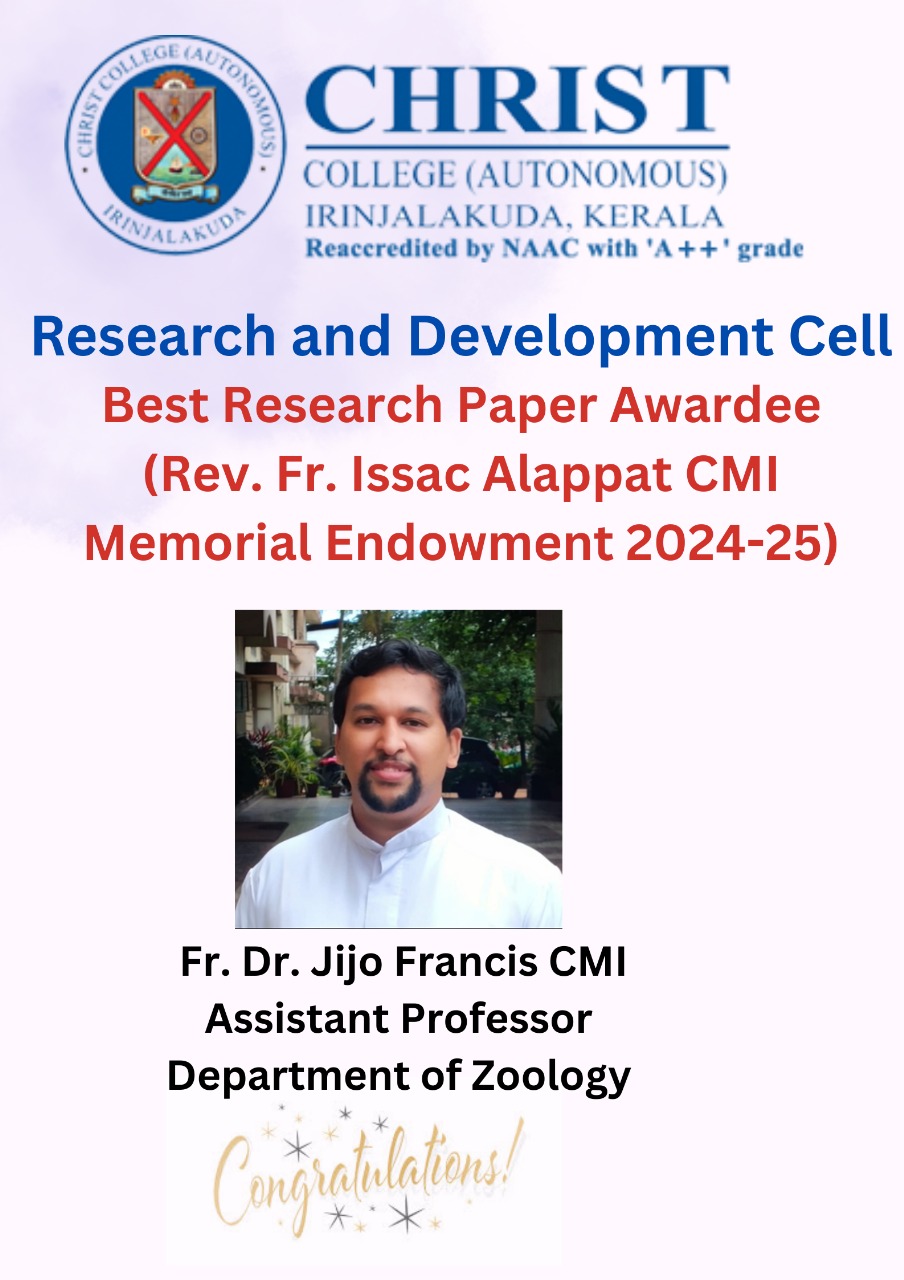 CHRIST COLLEGE (AUTONOMOUS) IRINJALAKUDA

CHRIST
COLLEGE (AUTONOMOUS)
IRINJALAKUDA, KERALA
Reaccredited by NAAC with 'A++' grade

Research and Development Cell
Best Research Paper Awardee
(Rev. Fr. Issac Alappat CMI Memorial Endowment 2024-25)

Fr. Dr. Jijo Francis CMI
Assistant Professor
Department of Zoology

Congratulations!